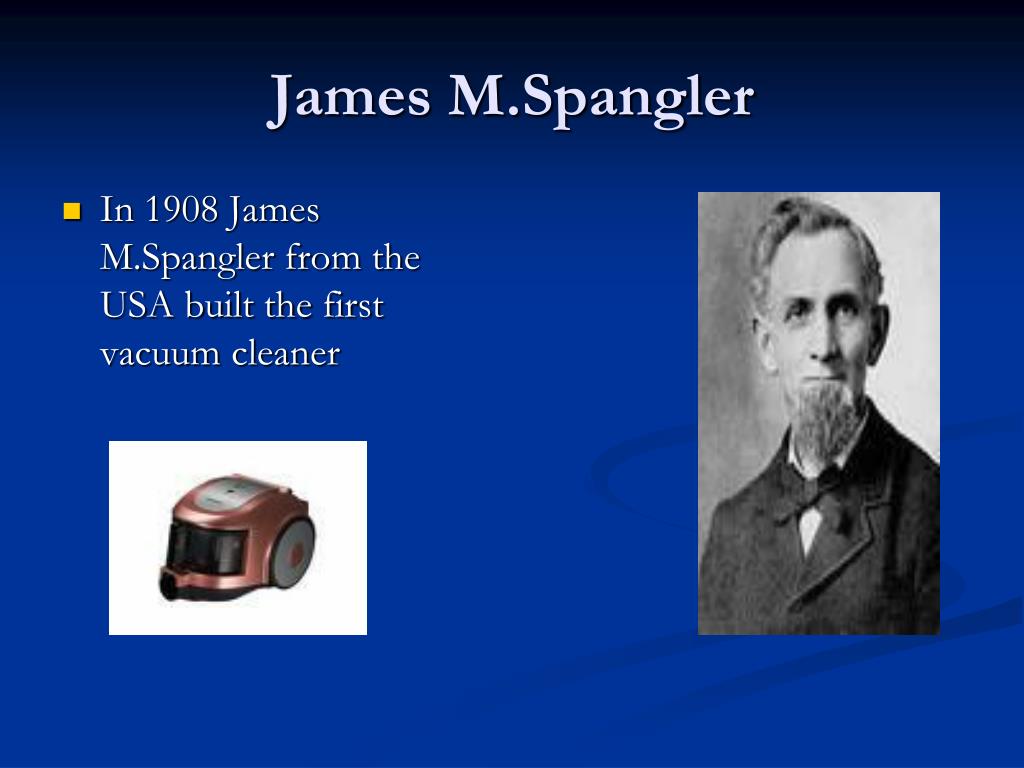 James M.Spangler

In 1908 James M.Spangler from the USA built the first vacuum cleaner